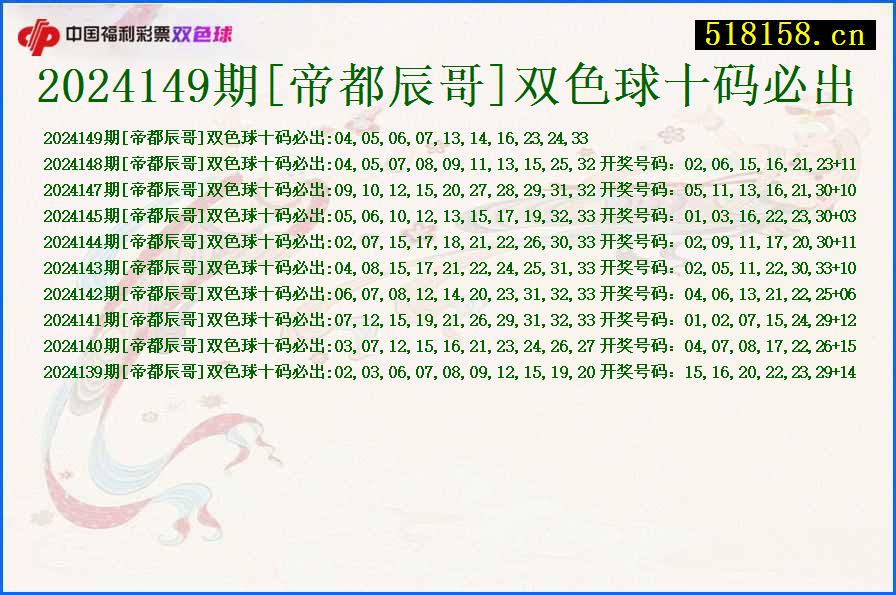 中国福利彩票双色球

518158.cn

2024149期[帝都辰哥]双色球十码必出

2024149期[帝都辰哥]双色球十码必出:04,05,06,07,13,14,16,23,24,33
2024148期[帝都辰哥]双色球十码必出:04,05,07,08,09,11,13,15,25,32 开奖号码：02,06,15,16,21,23+11
2024147期[帝都辰哥]双色球十码必出:09,10,12,15,20,27,28,29,31,32 开奖号码：05,11,13,16,21,30+10
2024145期[帝都辰哥]双色球十码必出:05,06,10,12,13,15,17,19,32,33 开奖号码：01,03,16,22,23,30+03
2024144期[帝都辰哥]双色球十码必出:02,07,15,17,18,21,22,26,30,33 开奖号码：02,09,11,17,20,30+11
2024143期[帝都辰哥]双色球十码必出:04,08,15,17,21,22,24,25,31,33 开奖号码：02,05,11,22,30,33+10
2024142期[帝都辰哥]双色球十码必出:06,07,08,12,14,20,23,31,32,33 开奖号码：04,06,13,21,22,25+06
2024141期[帝都辰哥]双色球十码必出:07,12,15,19,21,26,29,31,32,33 开奖号码：01,02,07,15,24,29+12
2024140期[帝都辰哥]双色球十码必出:03,07,12,15,16,21,23,24,26,27 开奖号码：04,07,08,17,22,26+15
2024139期[帝都辰哥]双色球十码必出:02,03,06,07,08,09,12,15,19,20 开奖号码：15,16,20,22,23,29+14